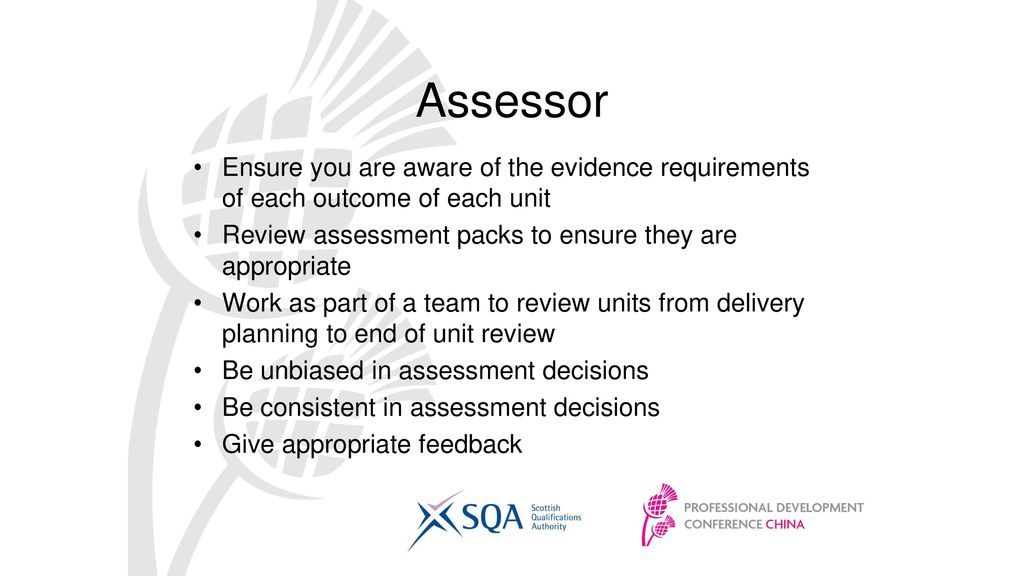 Assessor

• Ensure you are aware of the evidence requirements of each outcome of each unit
• Review assessment packs to ensure they are appropriate
• Work as part of a team to review units from delivery planning to end of unit review
• Be unbiased in assessment decisions
• Be consistent in assessment decisions
• Give appropriate feedback

SQA Scottish Qualifications Authority

PROFESSIONAL DEVELOPMENT CONFERENCE CHINA